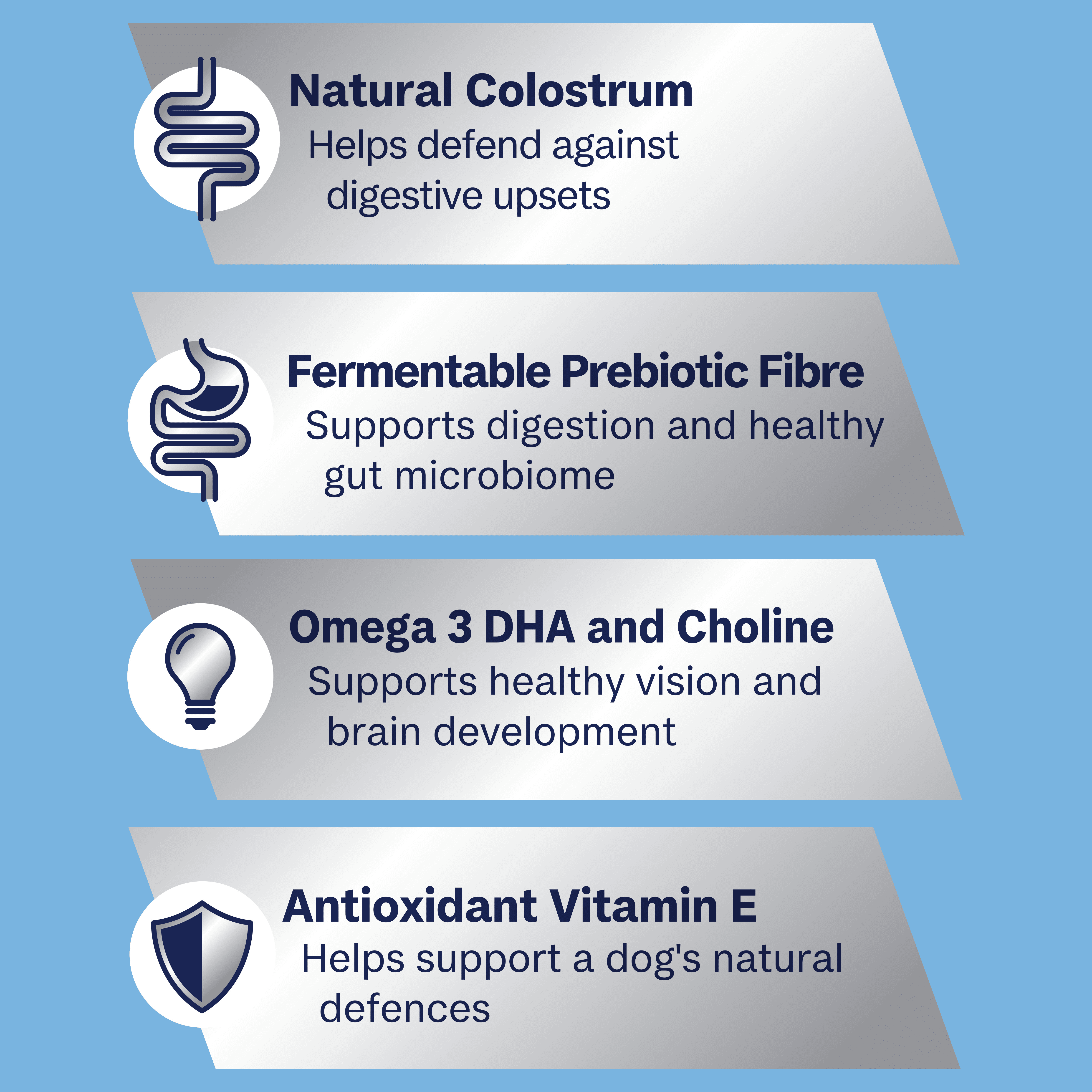 Natural Colostrum
Helps defend against digestive upsets

Fermentable Prebiotic Fibre
Supports digestion and healthy gut microbiome

Omega 3 DHA and Choline
Supports healthy vision and brain development

Antioxidant Vitamin E
Helps support a dog's natural defences